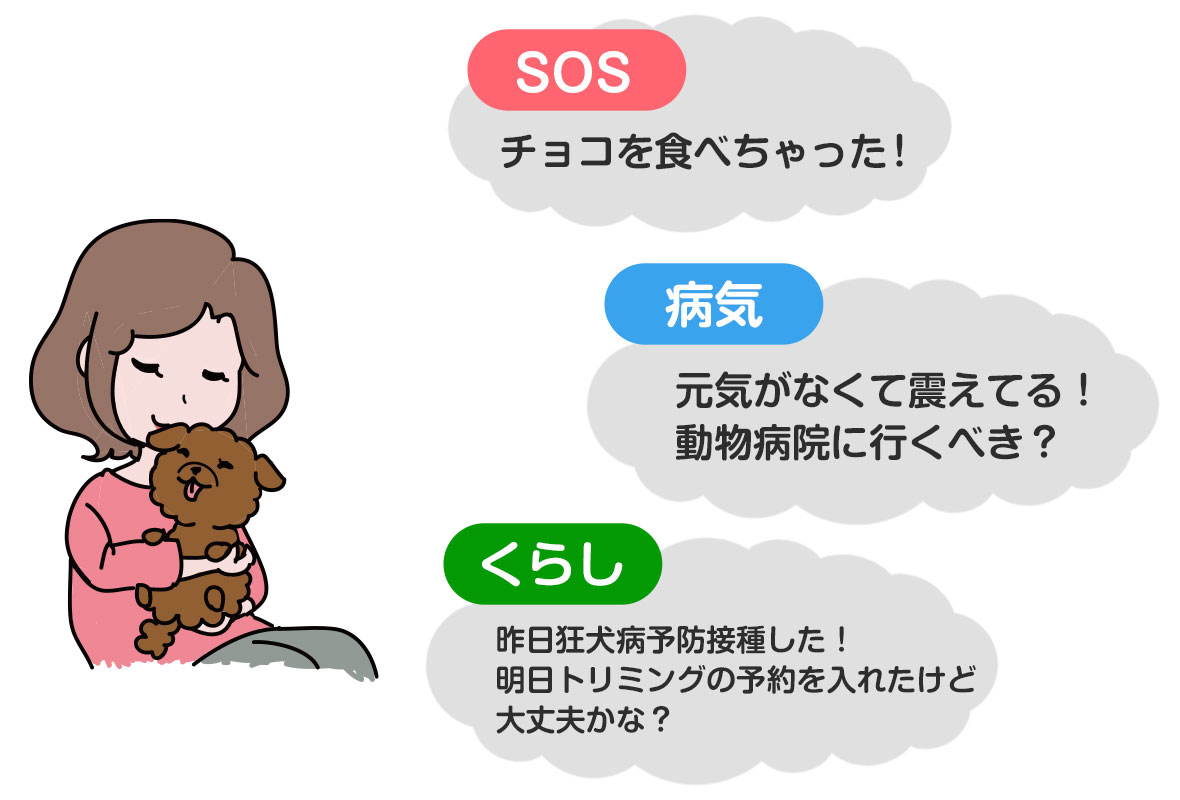 SOS

チョコを食べちゃった！

病気

元気がなくて震えてる！
動物病院に行くべき？

くらし

昨日狂犬病予防接種した！
明日トリミングの予約を入れたけど
大丈夫かな？